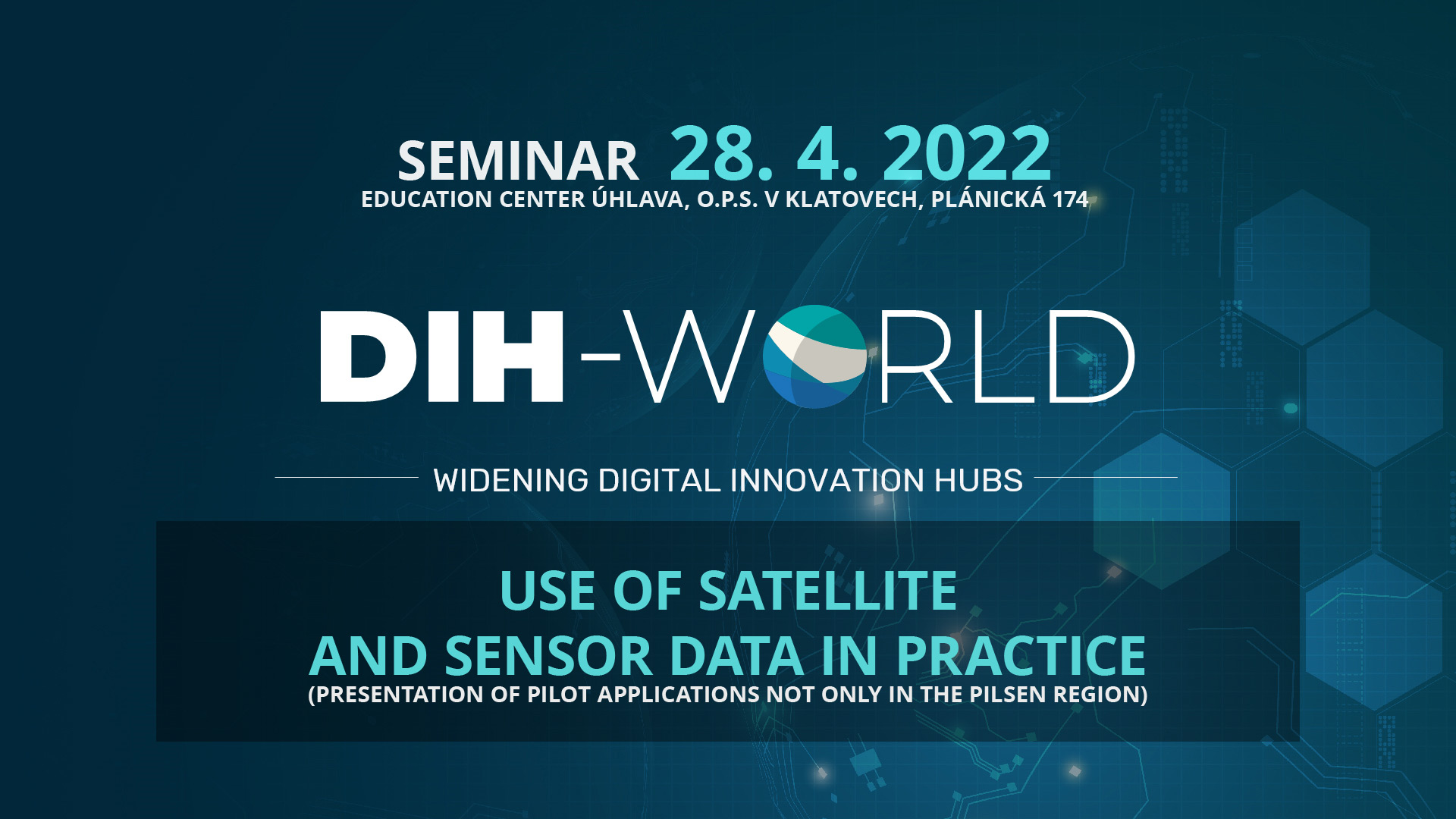 SEMINAR 28. 4. 2022
EDUCATION CENTER ÚHLAVA, O.P.S. V KLATOVECH, PLÁNICKÁ 174

DIH-WORLD

WIDENING DIGITAL INNOVATION HUBS

USE OF SATELLITE AND SENSOR DATA IN PRACTICE
(PRESENTATION OF PILOT APPLICATIONS NOT ONLY IN THE PILSEN REGION)